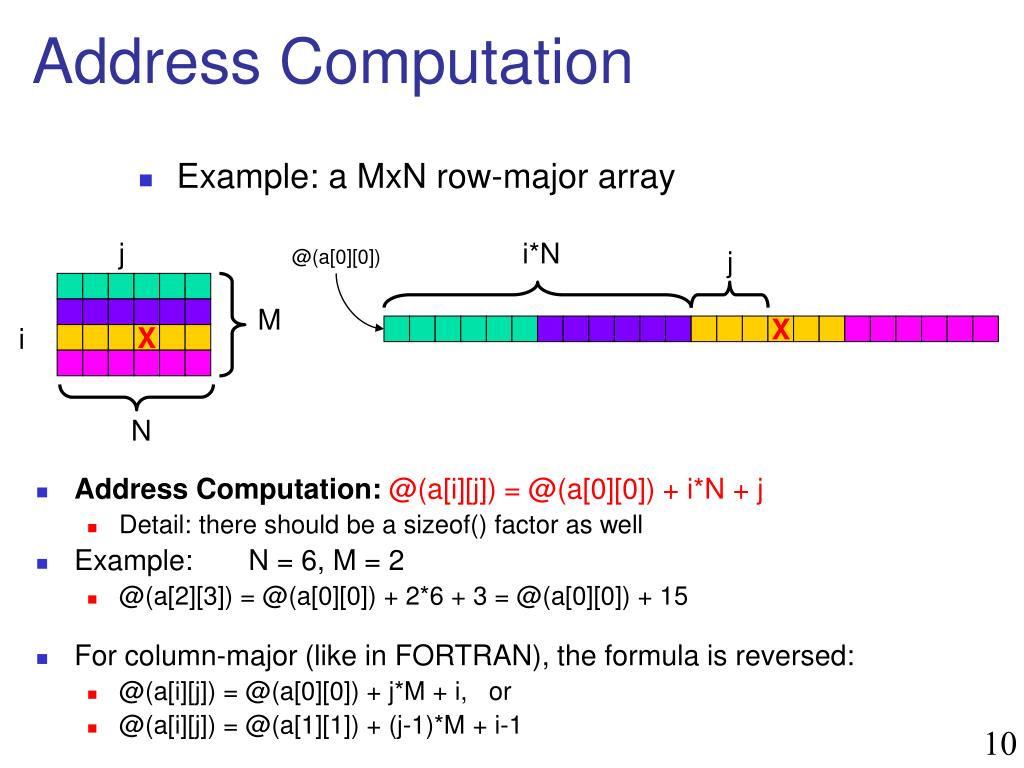 Address Computation

Example: a MxN row-major array

j

i

X

M

N

@(a[0][0])

i*N

j

X

Address Computation: @(a[i][j]) = @(a[0][0]) + i*N + j

Detail: there should be a sizeof() factor as well

Example: N = 6, M = 2

@(a[2][3]) = @(a[0][0]) + 2*6 + 3 = @(a[0][0]) + 15

For column-major (like in FORTRAN), the formula is reversed:

@(a[i][j]) = @(a[0][0]) + j*M + i, or

@(a[i][j]) = @(a[1][1]) + (j-1)*M + i-1

10